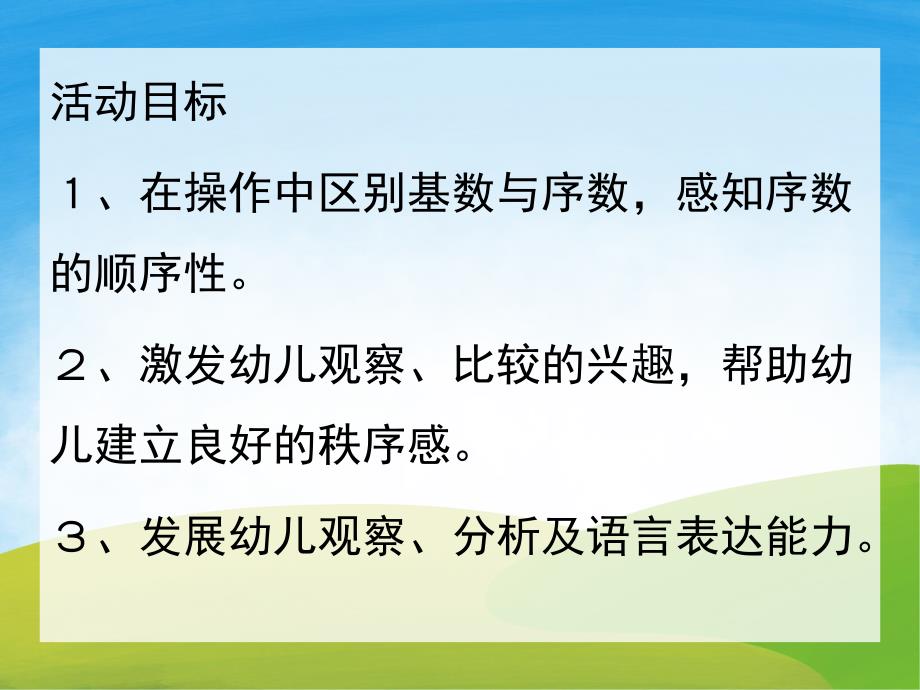 活动目标

１、在操作中区别基数与序数，感知序数的顺序性。

２、激发幼儿观察、比较的兴趣，帮助幼儿建立良好的秩序感。

３、发展幼儿观察、分析及语言表达能力。